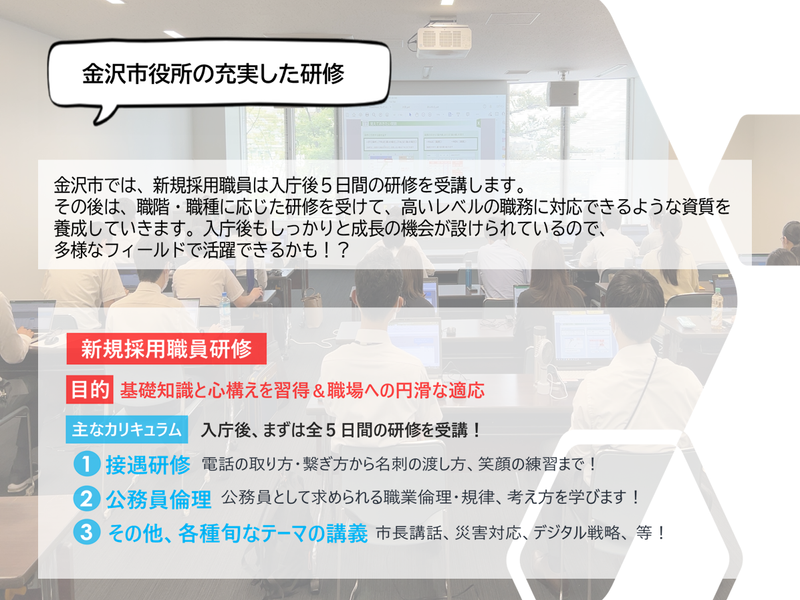 金沢市役所の充実した研修

金沢市では、新規採用職員は入庁後５日間の研修を受講します。
その後は、職階・職種に応じた研修を受けて、高いレベルの職務に対応できるような資質を養成していきます。入庁後もしっかりと成長の機会が設けられているので、多様なフィールドで活躍できるかも！？

新規採用職員研修

目的 基礎知識と心構えを習得＆職場への円滑な適応

主なカリキュラム 入庁後、まずは全５日間の研修を受講！

1 接遇研修 電話の取り方・繋ぎ方から名刺の渡し方、笑顔の練習まで！

2 公務員倫理 公務員として求められる職業倫理・規律、考え方を学びます！

3 その他、各種旬なテーマの講義 市長講話、災害対応、デジタル戦略、等！